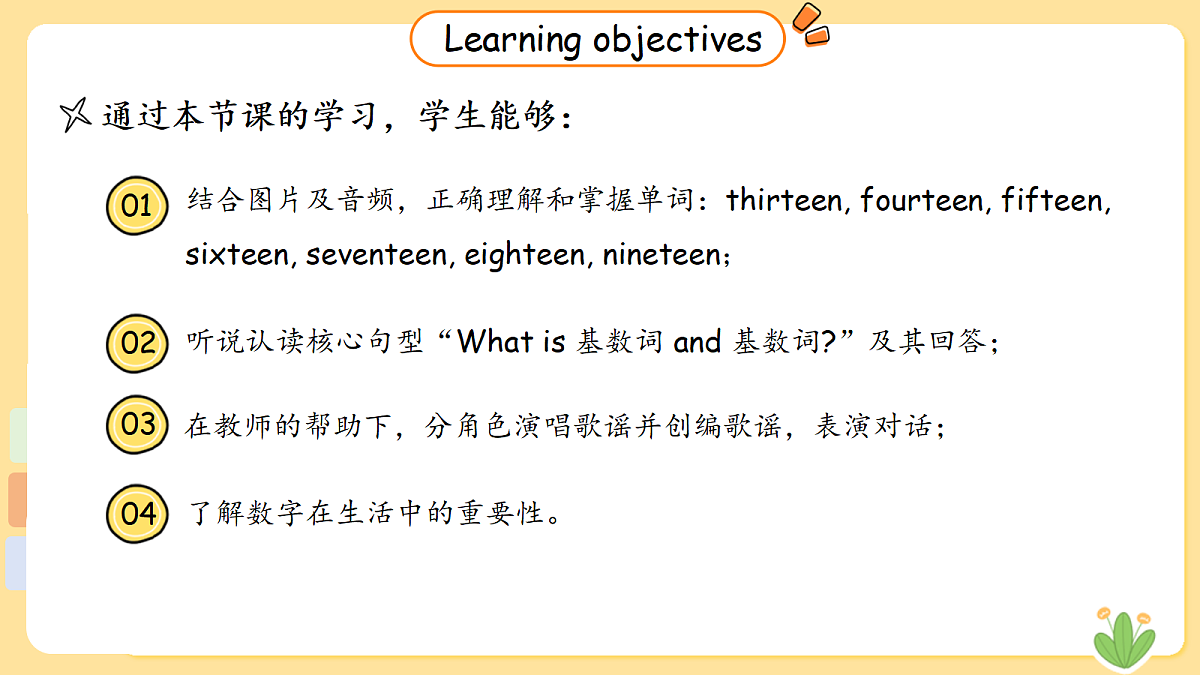 Learning objectives

通过本节课的学习，学生能够：

01 结合图片及音频，正确理解和掌握单词：thirteen, fourteen, fifteen, sixteen, seventeen, eighteen, nineteen；

02 听说认读核心句型“What is 基数词 and 基数词?”及其回答；

03 在教师的帮助下，分角色演唱歌谣并创编歌谣，表演对话；

04 了解数字在生活中的重要性。